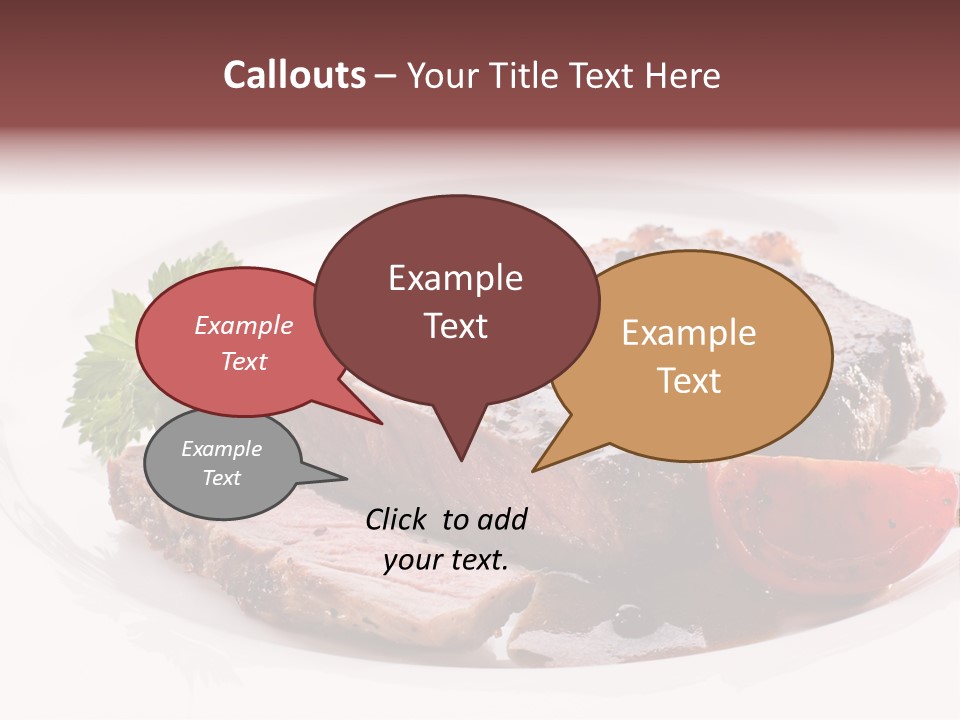 Callouts – Your Title Text Here

Example Text

Example Text

Example Text

Example Text

Click to add your text.